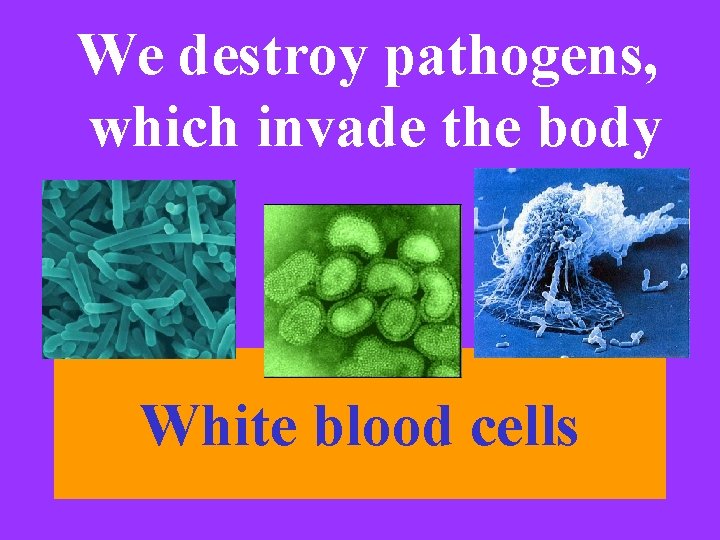 We destroy pathogens, which invade the body

White blood cells